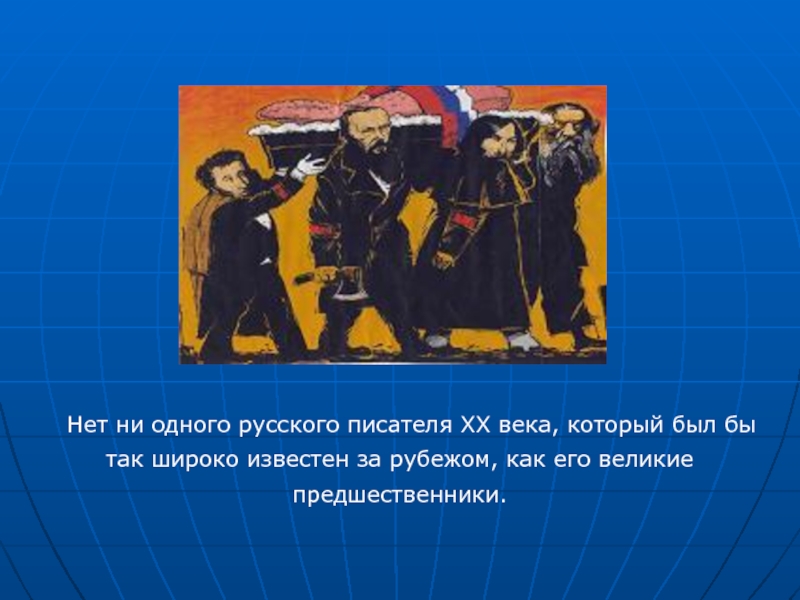 Нет ни одного русского писателя XX века, который был бы так широко известен за рубежом, как его великие предшественники.